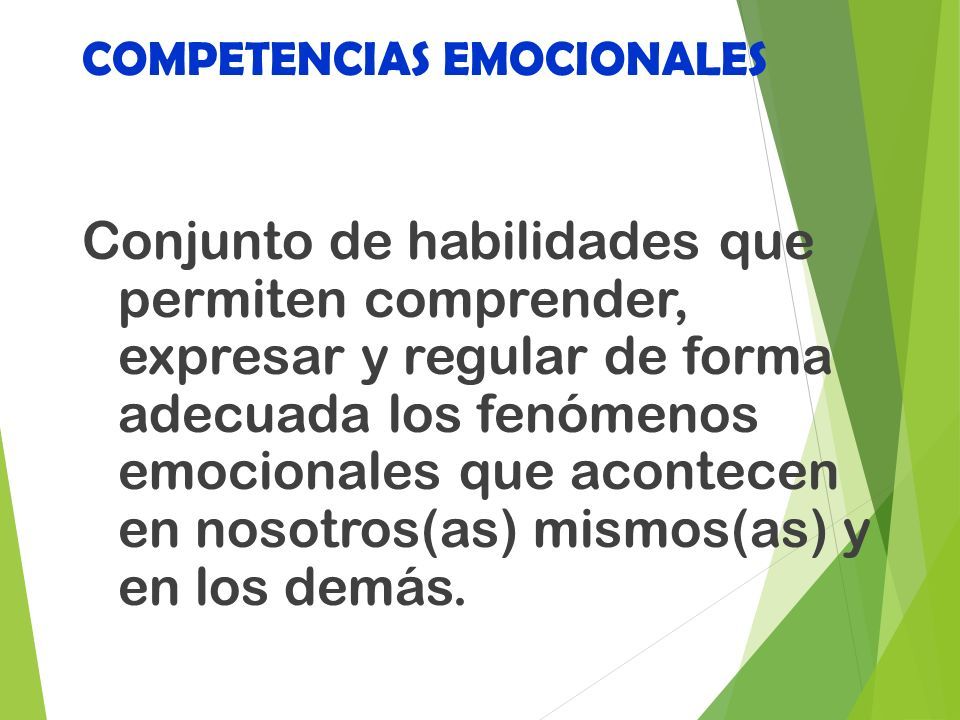 COMPETENCIAS EMOCIONALES

Conjunto de habilidades que permiten comprender, expresar y regular de forma adecuada los fenómenos emocionales que acontecen en nosotros(as) mismos(as) y en los demás.